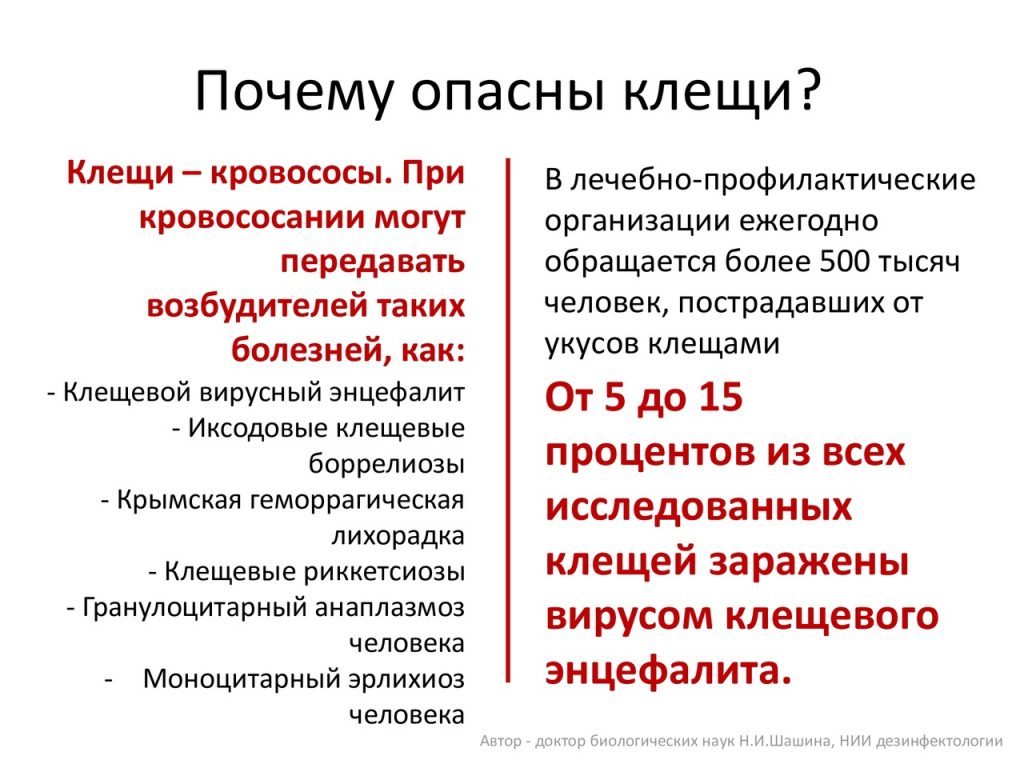 Почему опасны клещи?

Клещи – кровососы. При кровососании могут передавать возбудителей таких болезней, как:

- Клещевой вирусный энцефалит
- Иксодовые клещевые боррелиозы
- Крымская геморрагическая лихорадка
- Клещевые риккетсиозы
- Гранулоцитарный анаплазмоз человека
- Моноцитарный эрлихиоз человека

В лечебно-профилактические организации ежегодно обращается более 500 тысяч человек, пострадавших от укусов клещами

От 5 до 15 процентов из всех исследованных клещей заражены вирусом клещевого энцефалита.

Автор - доктор биологических наук Н.И.Шашина, НИИ дезинфектологии